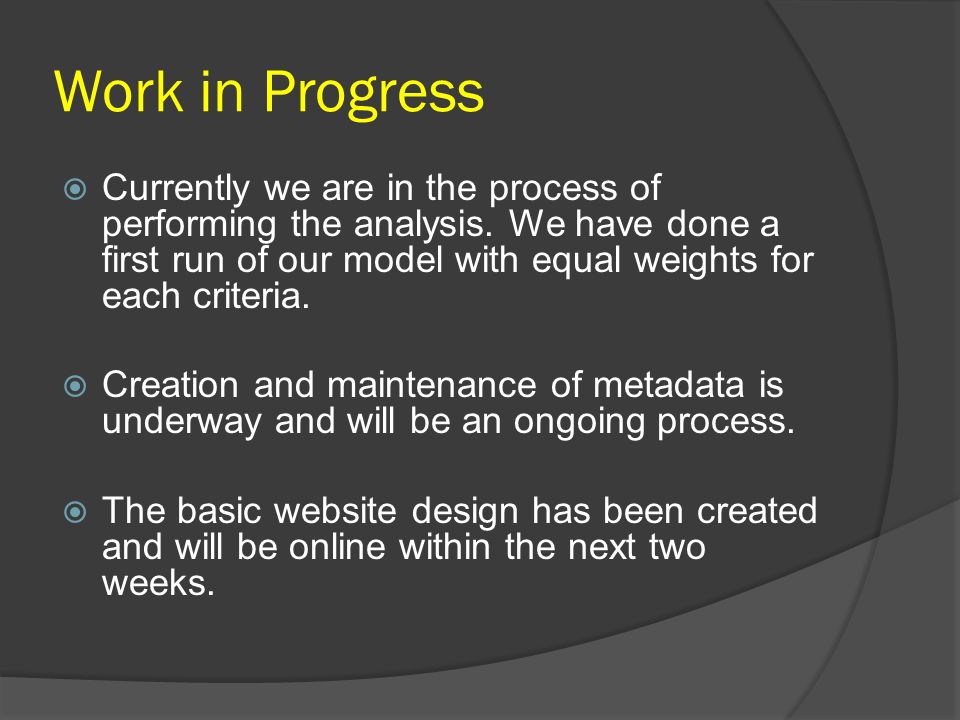 Work in Progress

Currently we are in the process of performing the analysis. We have done a first run of our model with equal weights for each criteria.

Creation and maintenance of metadata is underway and will be an ongoing process.

The basic website design has been created and will be online within the next two weeks.